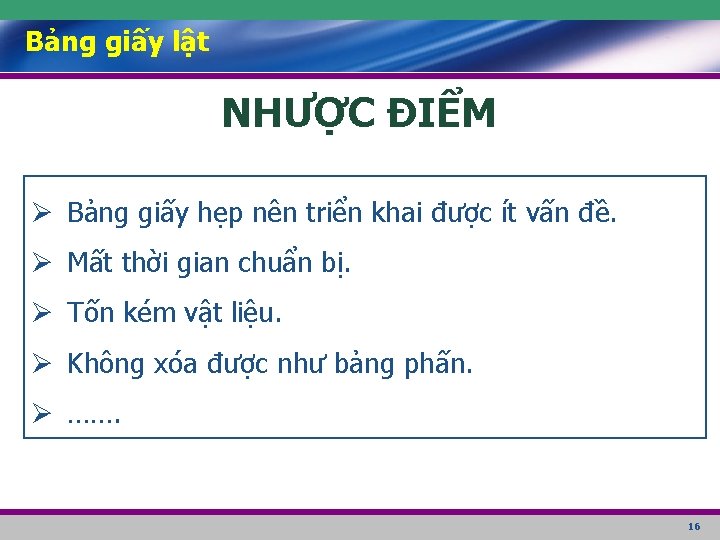 Bảng giấy lật

NHƯỢC ĐIỂM

➢ Bảng giấy hẹp nên triển khai được ít vấn đề.

➢ Mất thời gian chuẩn bị.

➢ Tốn kém vật liệu.

➢ Không xóa được như bảng phấn.

➢ …….

16